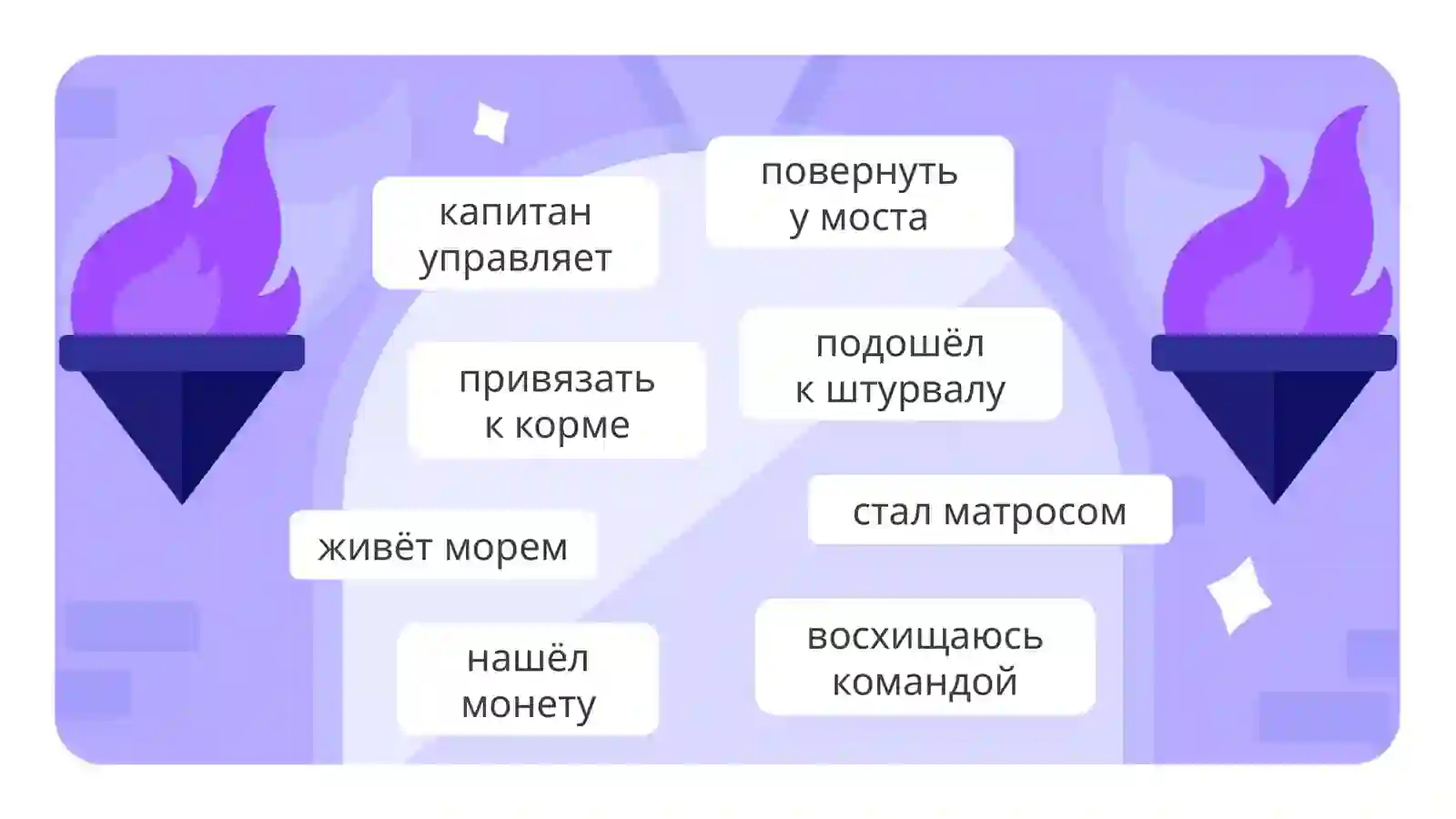 капитан управляет

повернуть у моста

привязать к корме

подошёл к штурвалу

живёт морем

стал матросом

нашёл монету

восхищаюсь командой